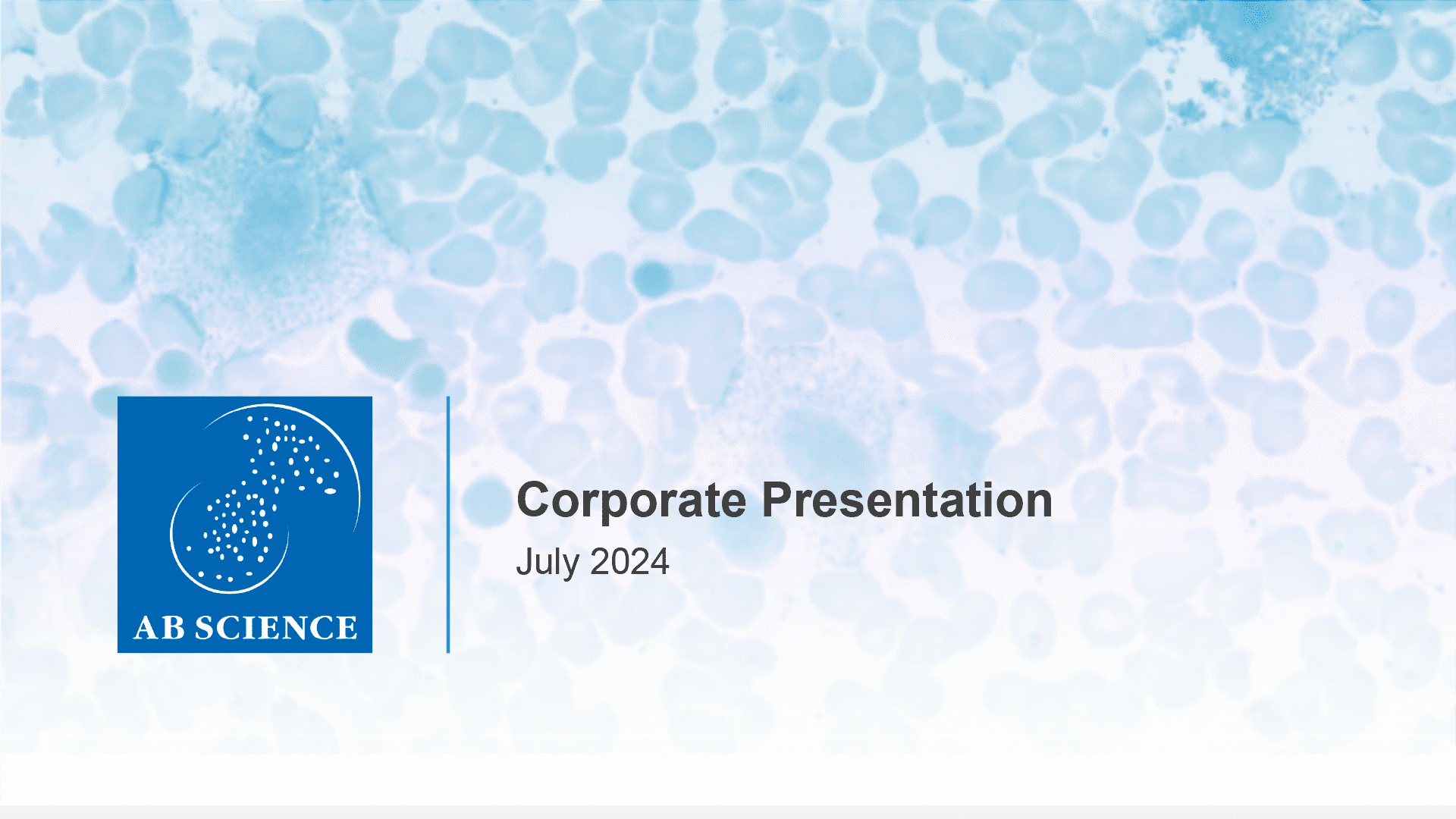 AB SCIENCE

Corporate Presentation
July 2024